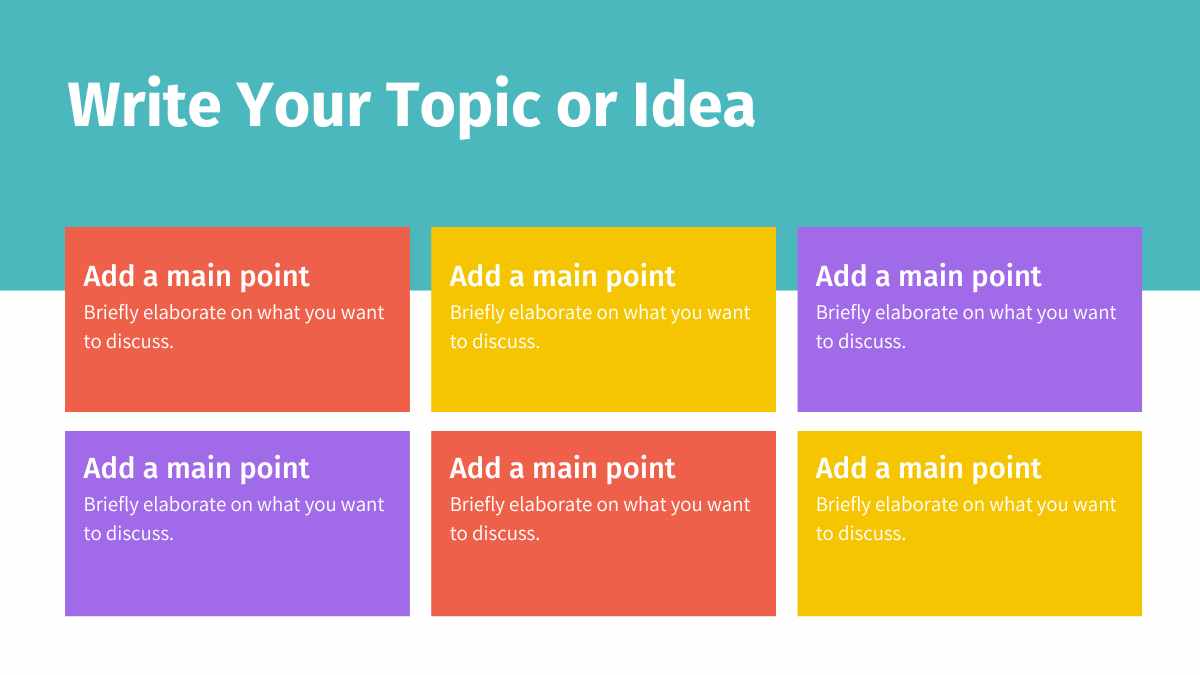 Write Your Topic or Idea

Add a main point
Briefly elaborate on what you want to discuss.

Add a main point
Briefly elaborate on what you want to discuss.

Add a main point
Briefly elaborate on what you want to discuss.

Add a main point
Briefly elaborate on what you want to discuss.

Add a main point
Briefly elaborate on what you want to discuss.

Add a main point
Briefly elaborate on what you want to discuss.